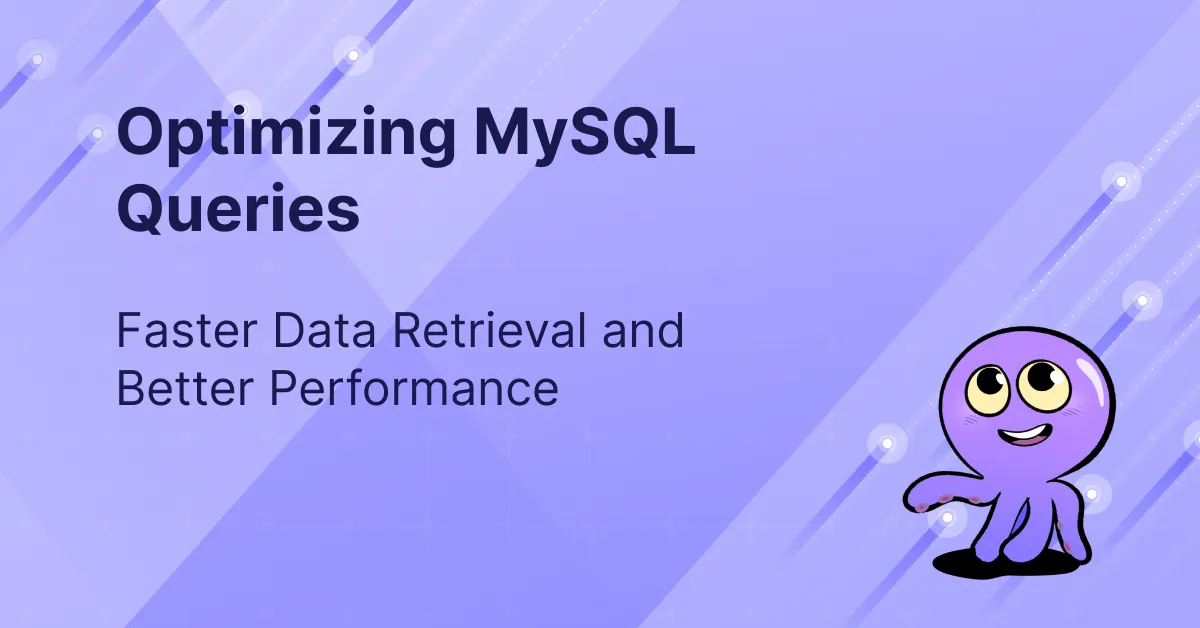 Optimizing MySQL Queries

Faster Data Retrieval and Better Performance